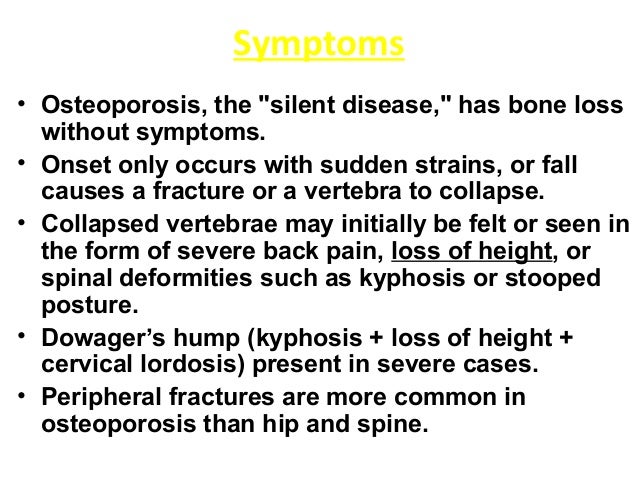 Symptoms

• Osteoporosis, the "silent disease," has bone loss without symptoms.

• Onset only occurs with sudden strains, or fall causes a fracture or a vertebra to collapse.

• Collapsed vertebrae may initially be felt or seen in the form of severe back pain, loss of height, or spinal deformities such as kyphosis or stooped posture.

• Dowager's hump (kyphosis + loss of height + cervical lordosis) present in severe cases.

• Peripheral fractures are more common in osteoporosis than hip and spine.